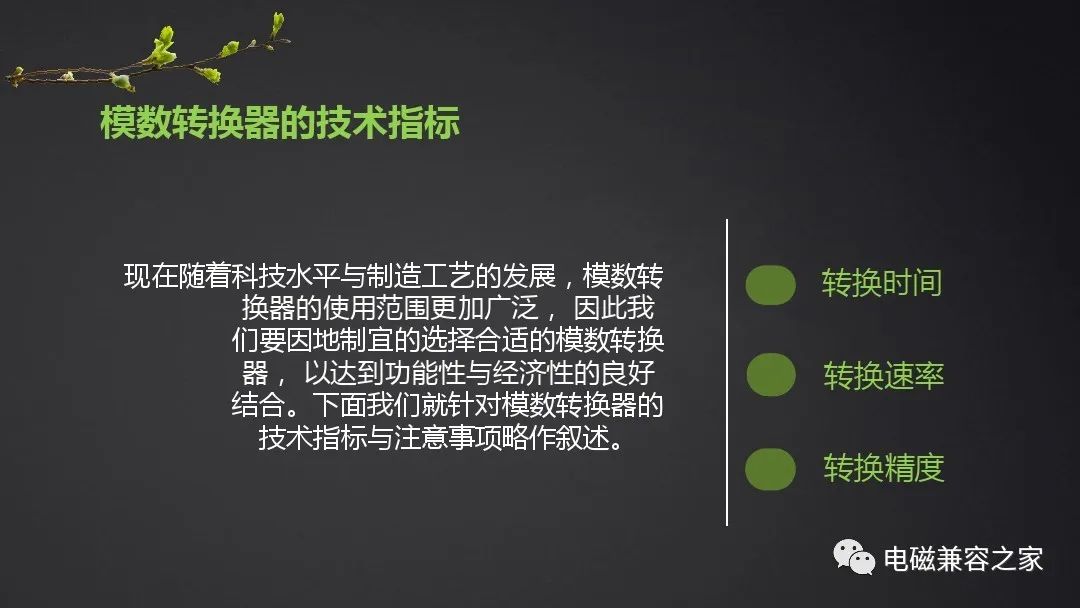 模数转换器的技术指标

现在随着科技水平与制造工艺的发展，模数转换器的使用范围更加广泛， 因此我们要因地制宜的选择合适的模数转换器， 以达到功能性与经济性的良好结合。下面我们就针对模数转换器的技术指标与注意事项略作叙述。

转换时间

转换速率

转换精度

电磁兼容之家